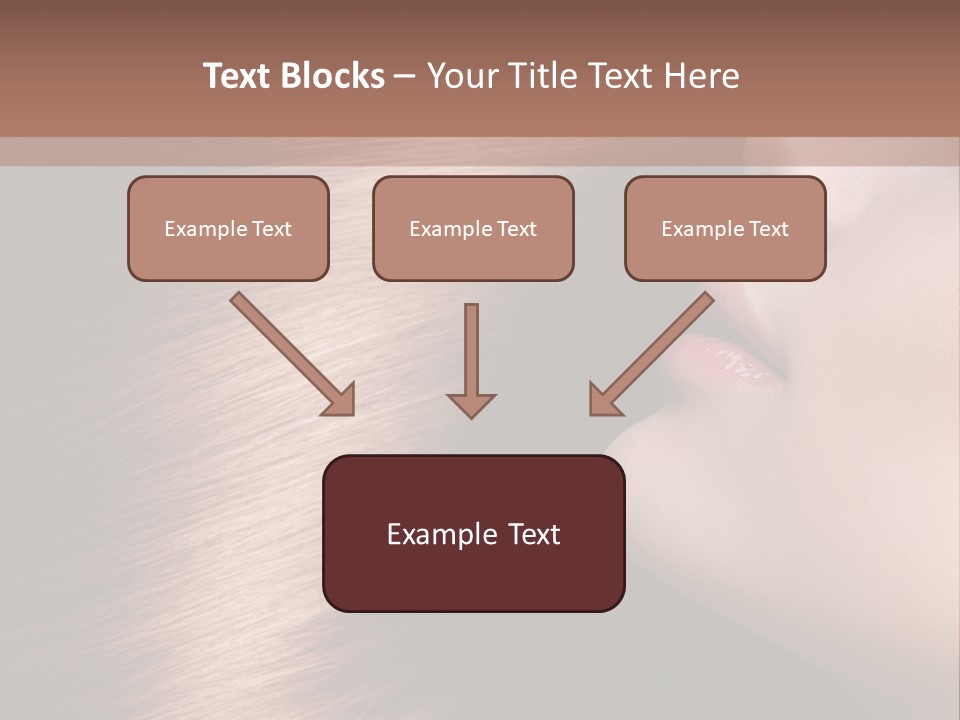 Text Blocks – Your Title Text Here

Example Text

Example Text

Example Text

Example Text